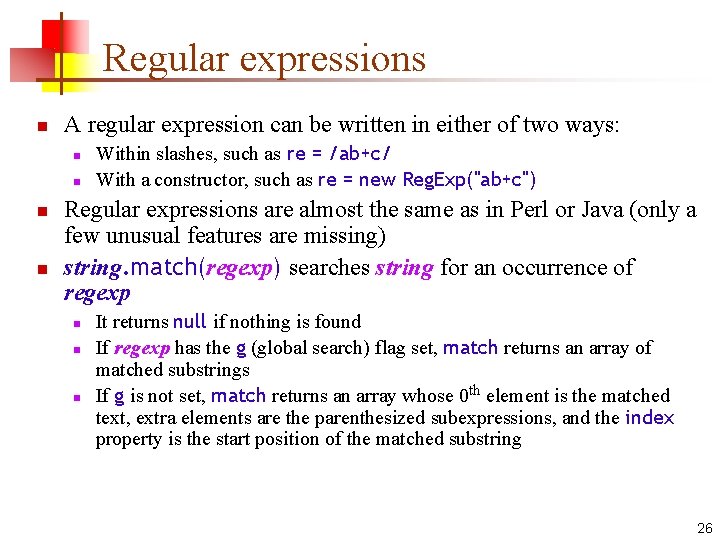 Regular expressions

A regular expression can be written in either of two ways:

Within slashes, such as re = /ab+c/

With a constructor, such as re = new RegExp("ab+c")

Regular expressions are almost the same as in Perl or Java (only a few unusual features are missing)

string.match(regexp) searches string for an occurrence of regexp

It returns null if nothing is found

If regexp has the g (global search) flag set, match returns an array of matched substrings

If g is not set, match returns an array whose $0^{th}$ element is the matched text, extra elements are the parenthesized subexpressions, and the index property is the start position of the matched substring

26